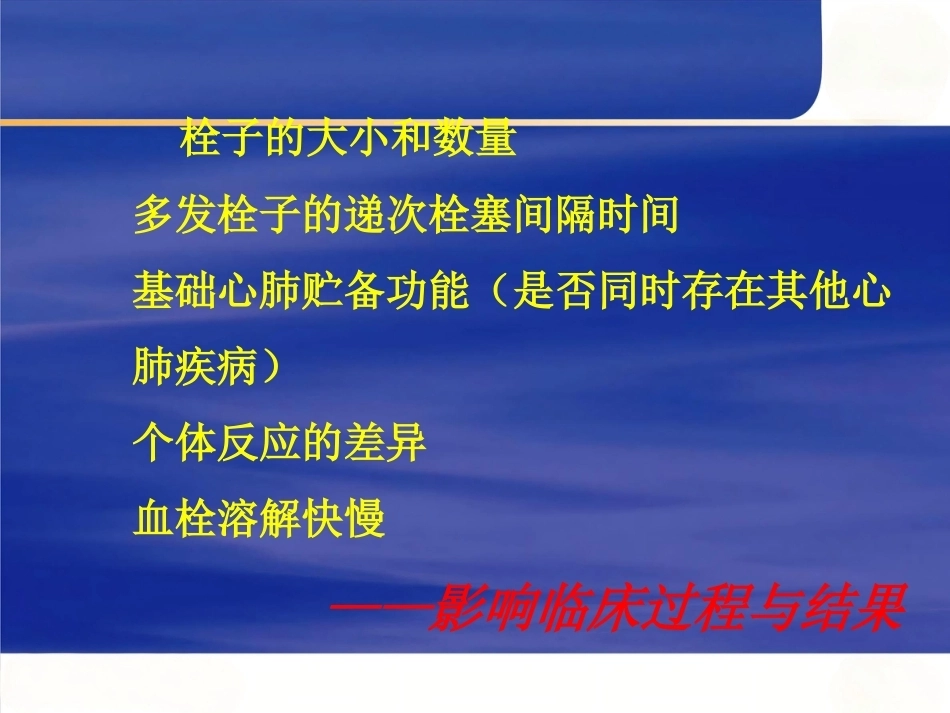 栓子的大小和数量

多发栓子的递次栓塞间隔时间

基础心肺贮备功能（是否同时存在其他心肺疾病）

个体反应的差异

血栓溶解快慢

——影响临床过程与结果